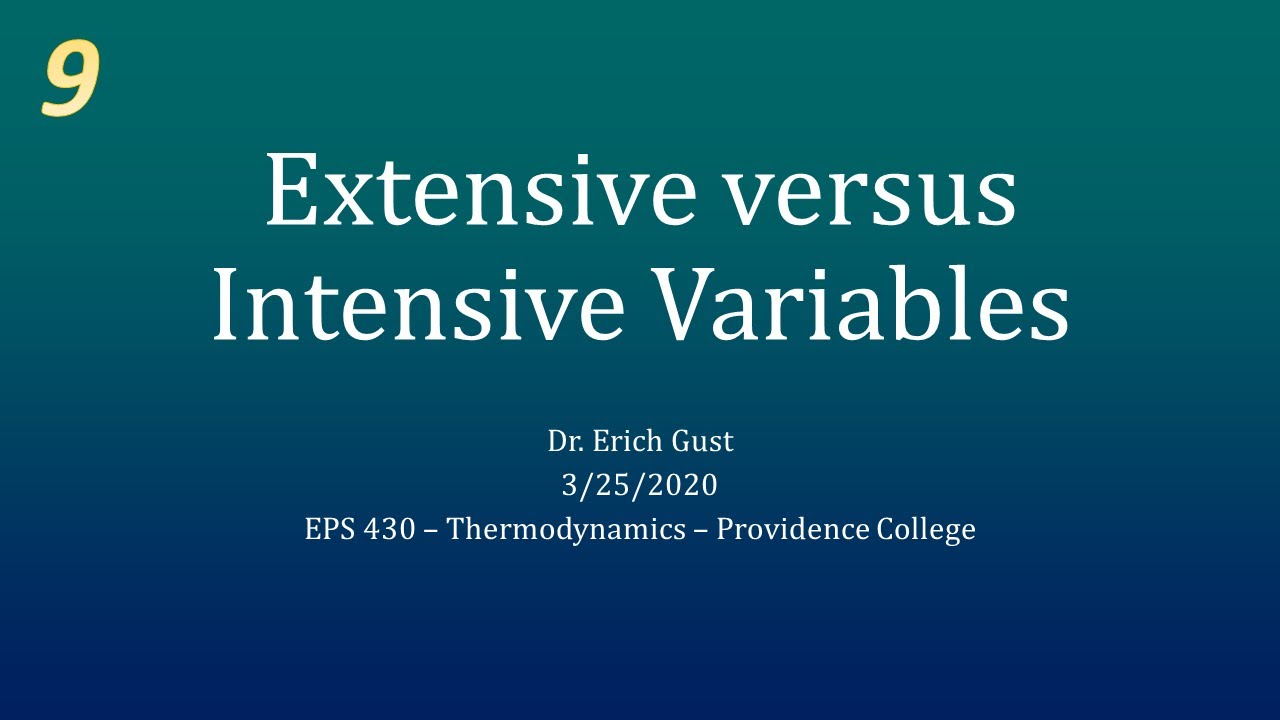 9

Extensive versus Intensive Variables

Dr. Erich Gust
3/25/2020
EPS 430 – Thermodynamics – Providence College